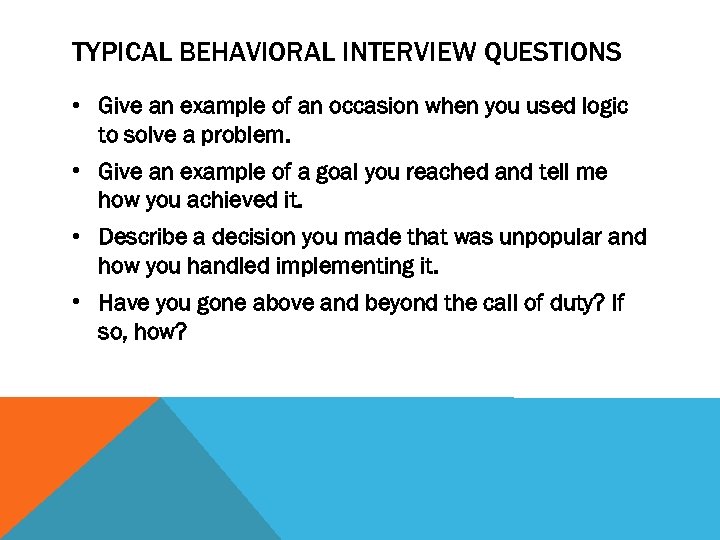 TYPICAL BEHAVIORAL INTERVIEW QUESTIONS

• Give an example of an occasion when you used logic to solve a problem.

• Give an example of a goal you reached and tell me how you achieved it.

• Describe a decision you made that was unpopular and how you handled implementing it.

• Have you gone above and beyond the call of duty? If so, how?